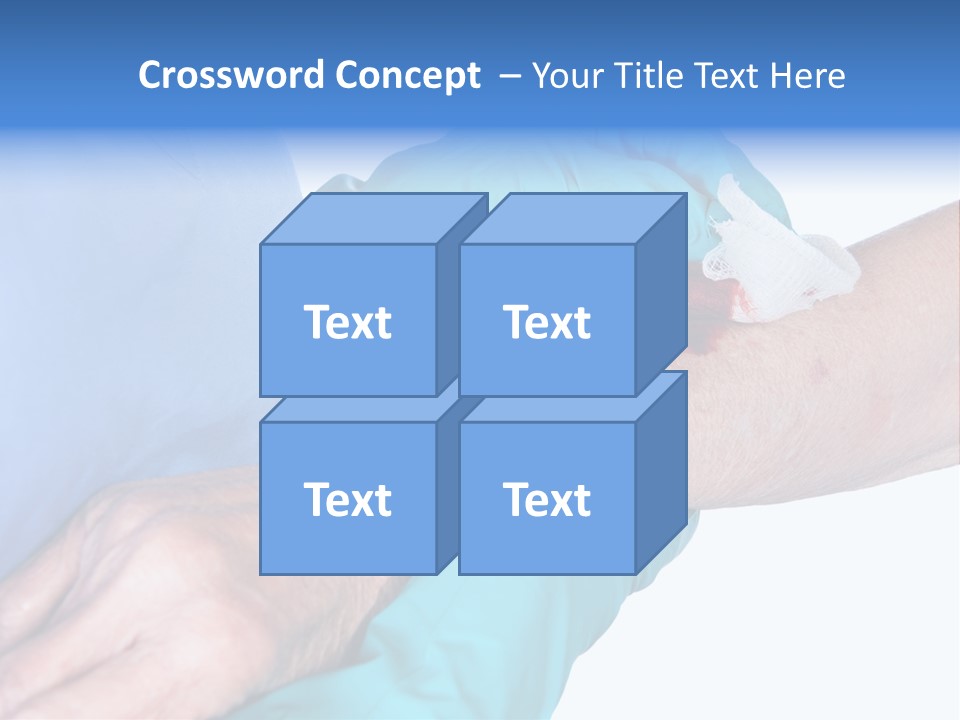 Crossword Concept – Your Title Text Here

Text

Text

Text

Text